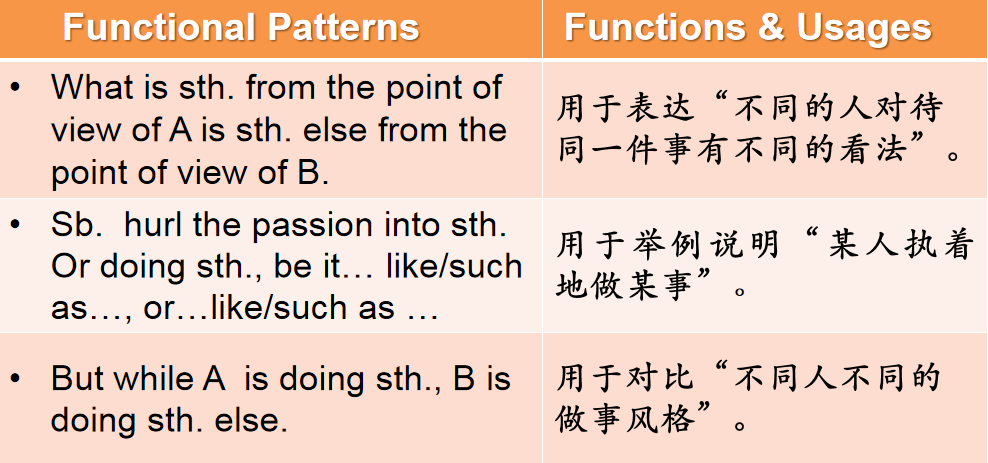 | Functional Patterns | Functions & Usages |
|---|---|
| • What is sth. from the point of view of A is sth. else from the point of view of B. | 用于表达“不同的人对待同一件事有不同的看法”。 |
| • Sb.  hurl the passion into sth. Or doing sth., be it… like/such as…, or…like/such as … | 用于举例说明“某人执着地做某事”。 |
| • But while A  is doing sth., B is doing sth. else. | 用于对比“不同人不同的做事风格”。 |